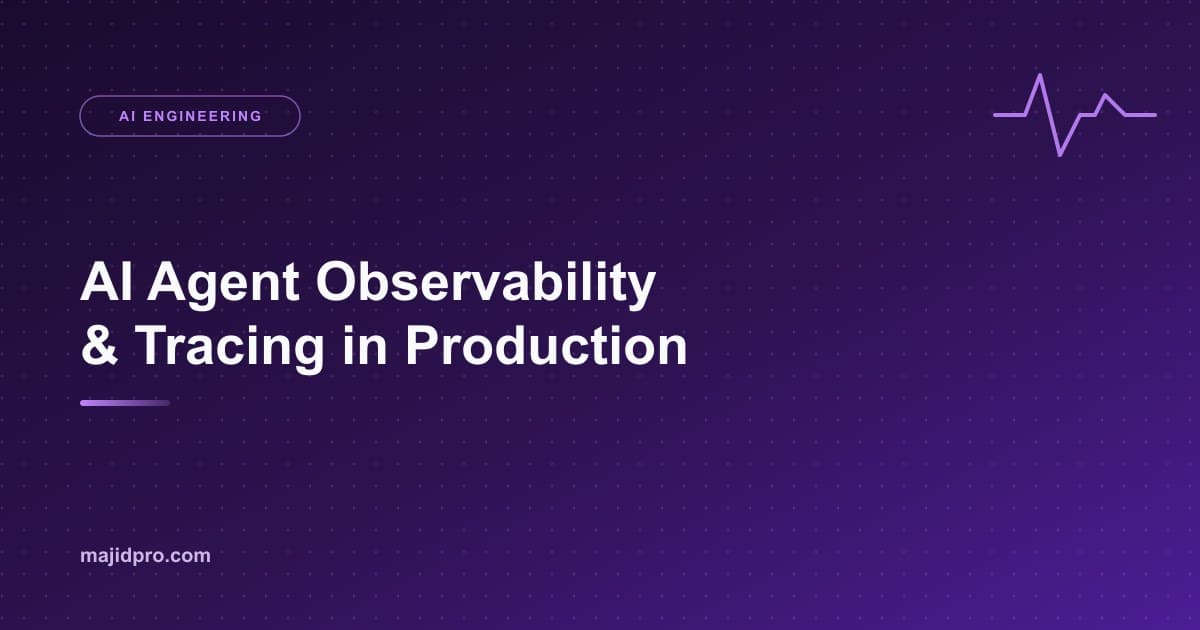 AI ENGINEERING

AI Agent Observability & Tracing in Production

majidpro.com